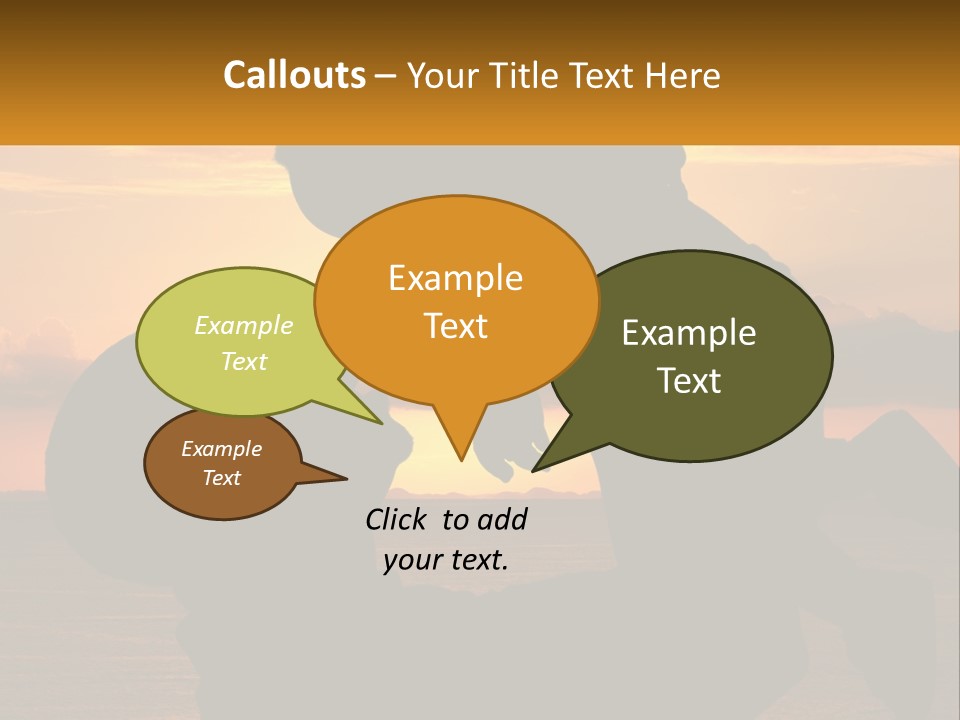 Callouts – Your Title Text Here

Example Text

Example Text

Example Text

Example Text

Click to add your text.